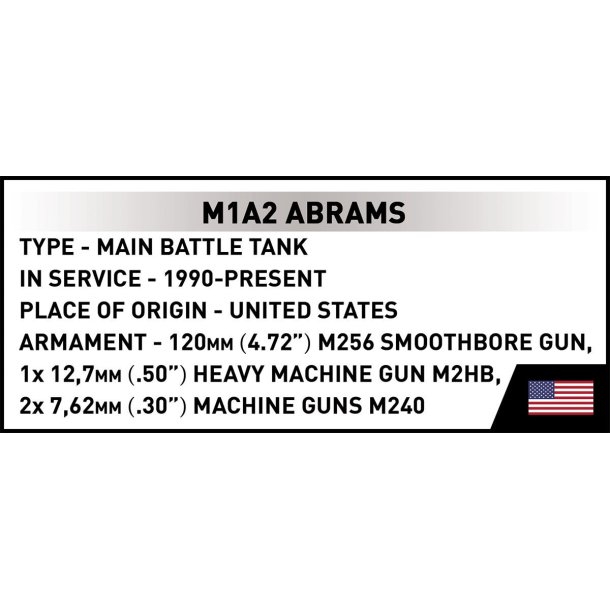 M1A2 ABRAMS

TYPE - MAIN BATTLE TANK

IN SERVICE - 1990-PRESENT

PLACE OF ORIGIN - UNITED STATES

ARMAMENT - 120MM (4.72") M256 SMOOTHBORE GUN, 1x 12,7MM (.50") HEAVY MACHINE GUN M2HB, 2x 7,62MM (.30") MACHINE GUNS M240